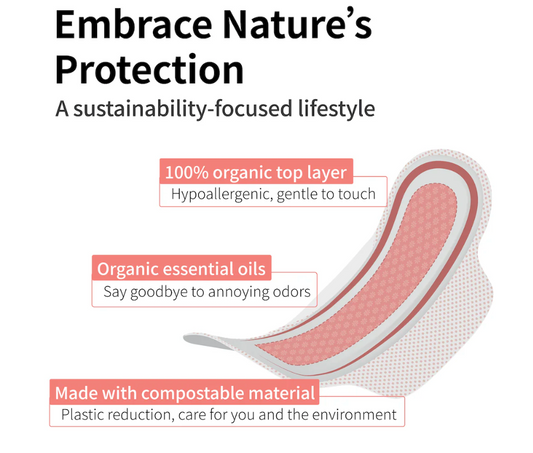 Embrace Nature's Protection

A sustainability-focused lifestyle

100% organic top layer
Hypoallergenic, gentle to touch

Organic essential oils
Say goodbye to annoying odors

Made with compostable material
Plastic reduction, care for you and the environment